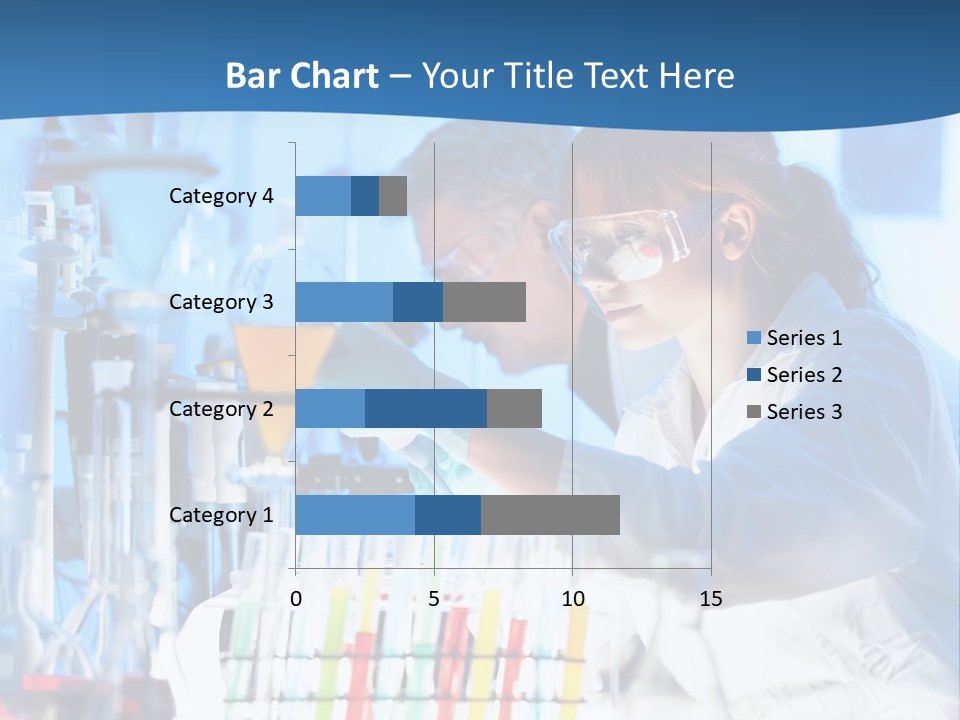 Bar Chart – Your Title Text Here

Category 4
Category 3
Category 2
Category 1

0
5
10
15

Series 1
Series 2
Series 3